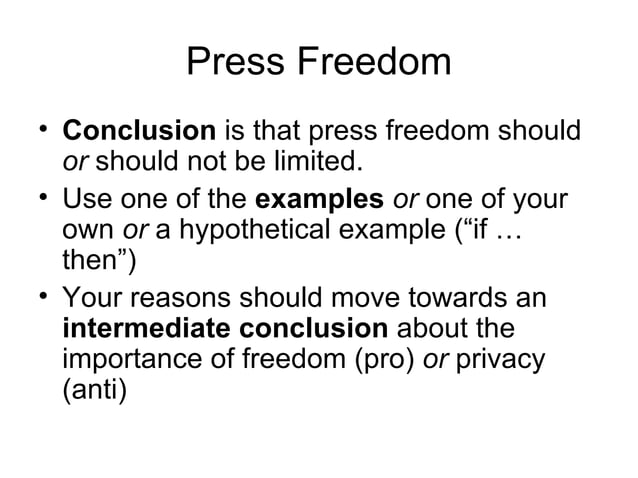 Press Freedom

• Conclusion is that press freedom should or should not be limited.
• Use one of the examples or one of your own or a hypothetical example (“if … then”)
• Your reasons should move towards an intermediate conclusion about the importance of freedom (pro) or privacy (anti)